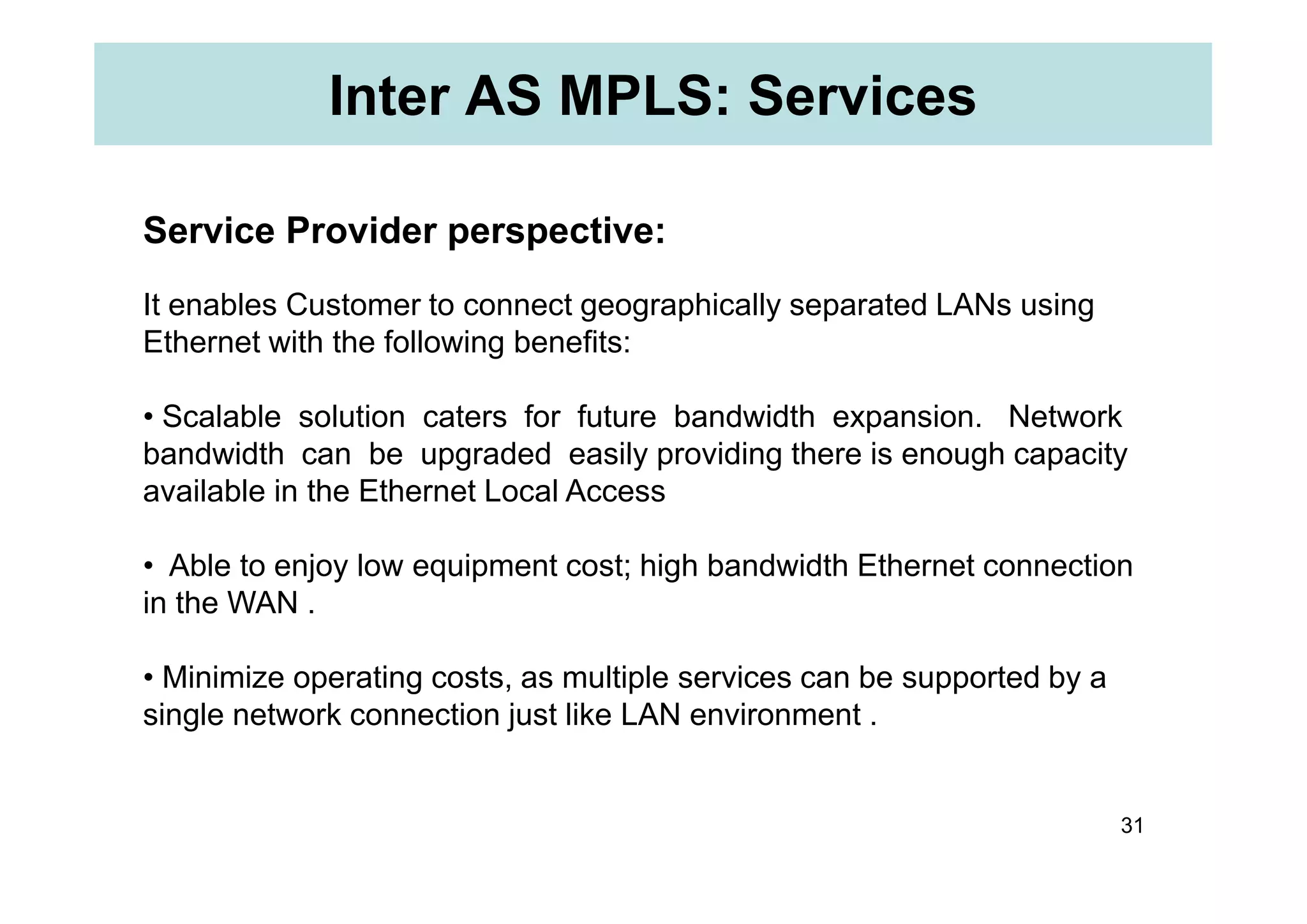 Inter AS MPLS: Services

Service Provider perspective:

It enables Customer to connect geographically separated LANs using Ethernet with the following benefits:

• Scalable solution caters for future bandwidth expansion. Network bandwidth can be upgraded easily providing there is enough capacity available in the Ethernet Local Access

• Able to enjoy low equipment cost; high bandwidth Ethernet connection in the WAN .

• Minimize operating costs, as multiple services can be supported by a single network connection just like LAN environment .

31